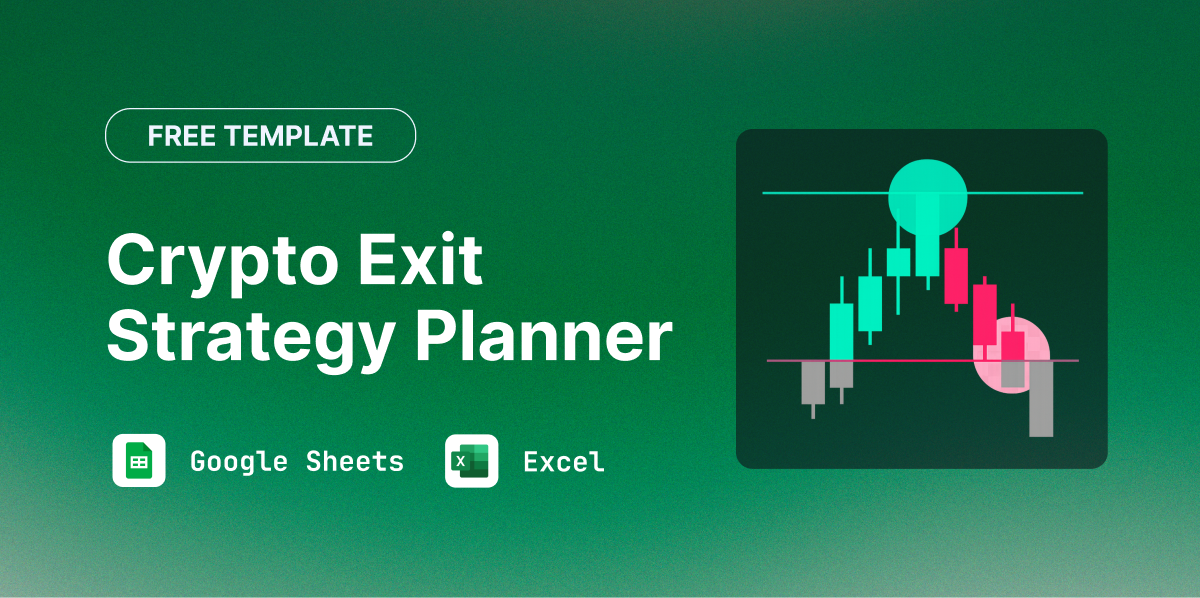 FREE TEMPLATE

Crypto Exit Strategy Planner

Google Sheets

Excel